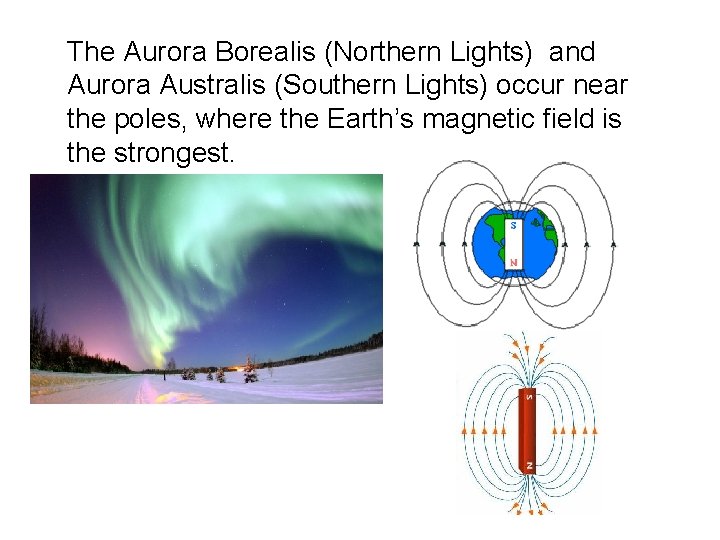 The Aurora Borealis (Northern Lights) and Aurora Australis (Southern Lights) occur near the poles, where the Earth's magnetic field is the strongest.

S
N

S
N